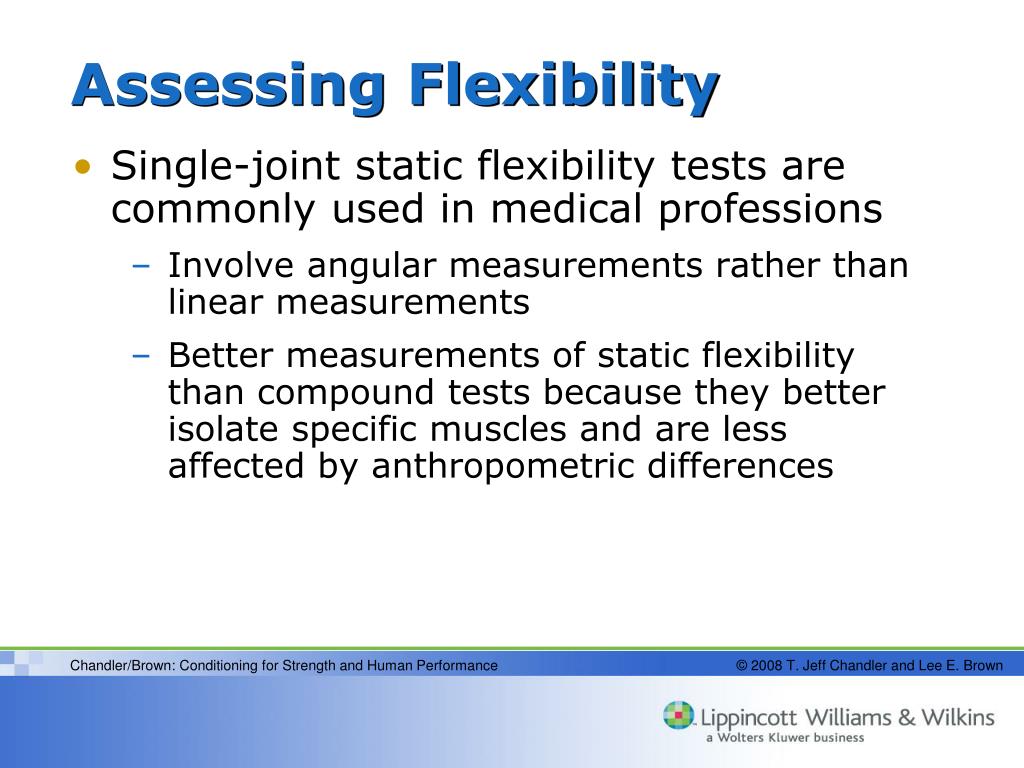 Assessing Flexibility

• Single-joint static flexibility tests are commonly used in medical professions

– Involve angular measurements rather than linear measurements

– Better measurements of static flexibility than compound tests because they better isolate specific muscles and are less affected by anthropometric differences

Chandler/Brown: Conditioning for Strength and Human Performance

© 2008 T. Jeff Chandler and Lee E. Brown

Lippincott Williams & Wilkins
a Wolters Kluwer business